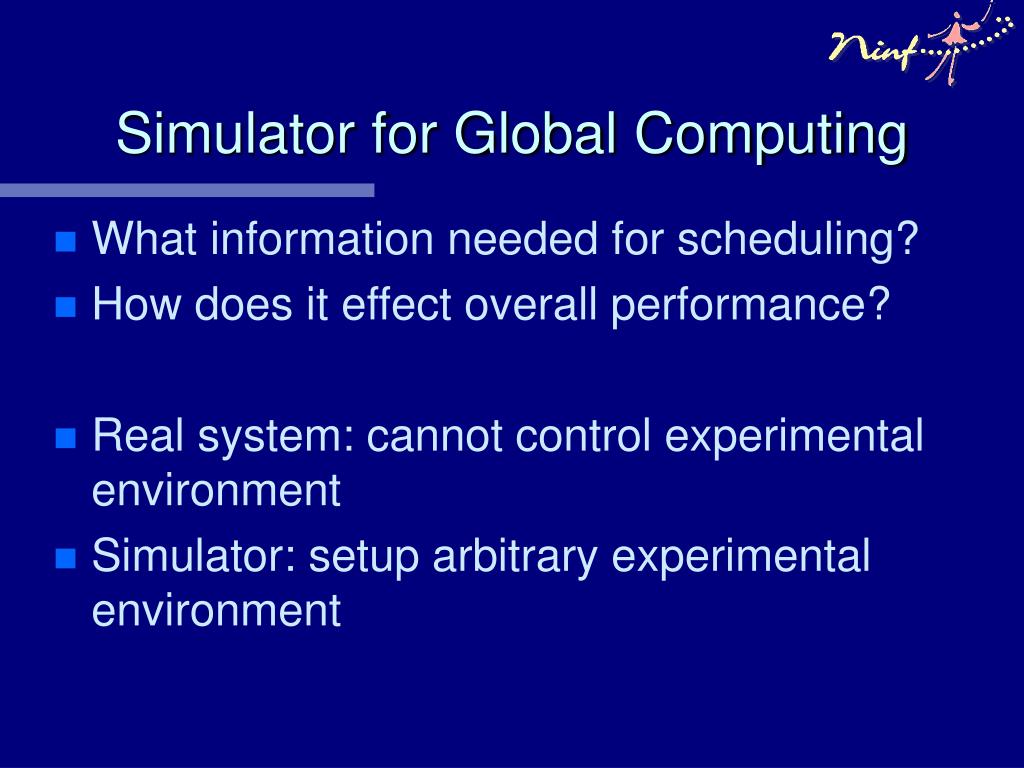 Ninf

Simulator for Global Computing

What information needed for scheduling?
How does it effect overall performance?

Real system: cannot control experimental environment
Simulator: setup arbitrary experimental environment